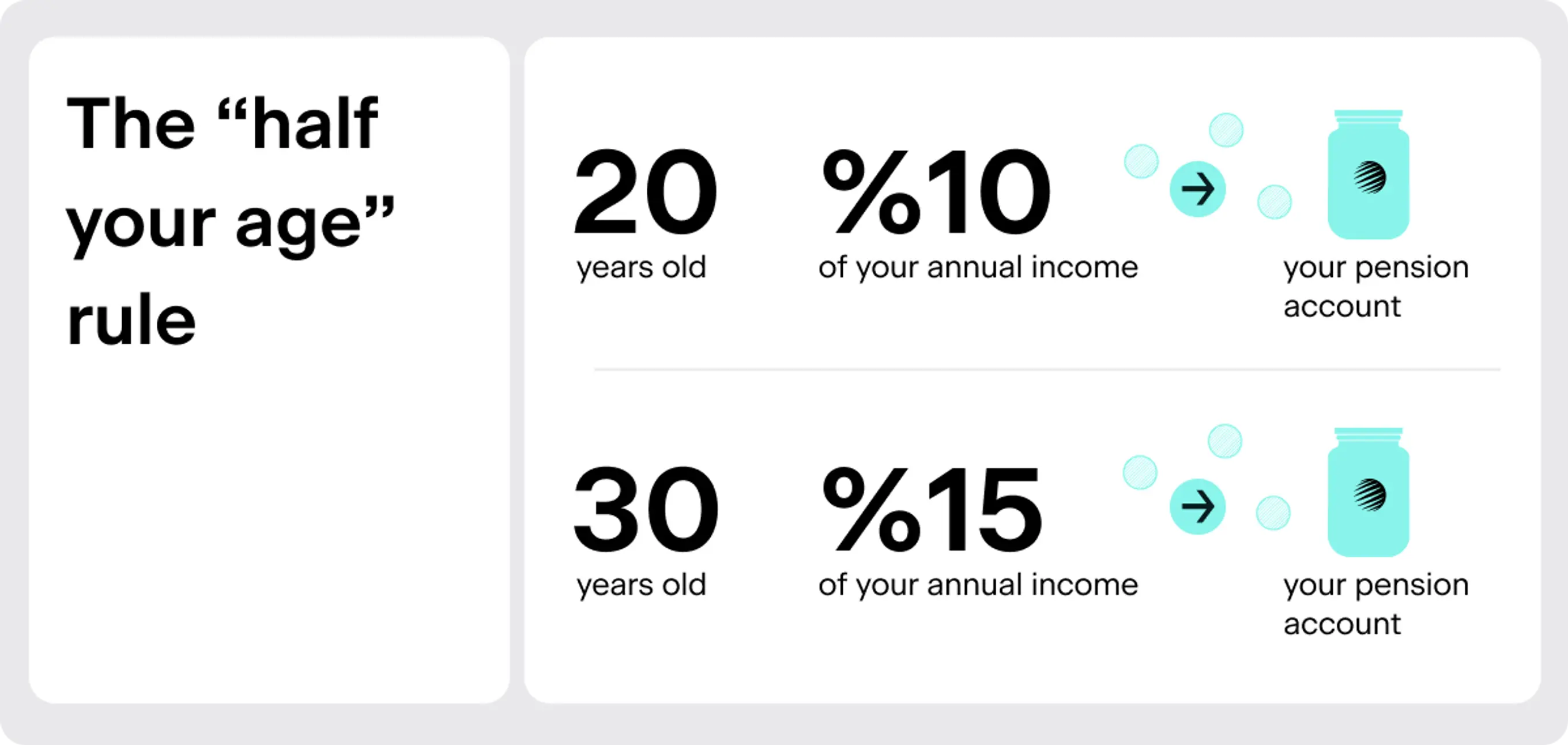 The “half your age” rule

20
years old

%10
of your annual income

your pension account

30
years old

%15
of your annual income

your pension account